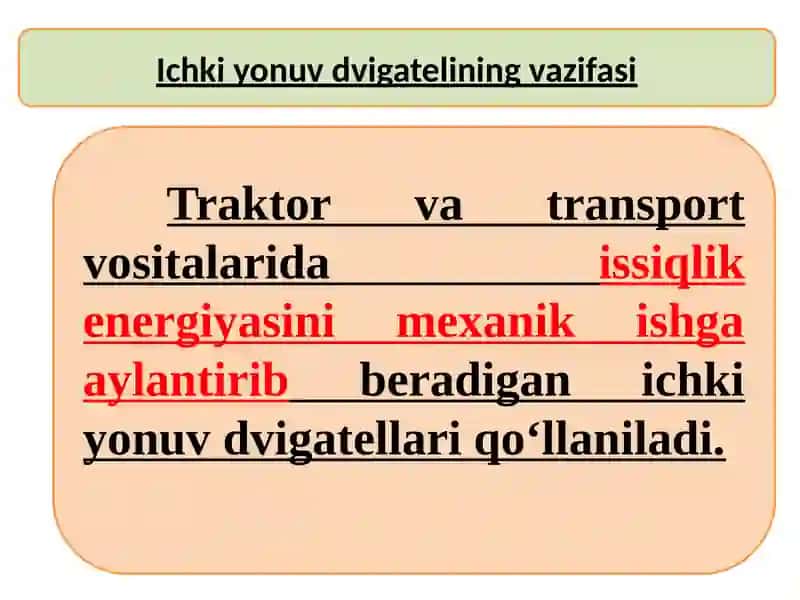 Ichki yonuv dvigatelining vazifasi

Traktor va transport vositalarida issiqlik energiyasini mexanik ishga aylantirib beradigan ichki yonuv dvigatellari qo‘llaniladi.